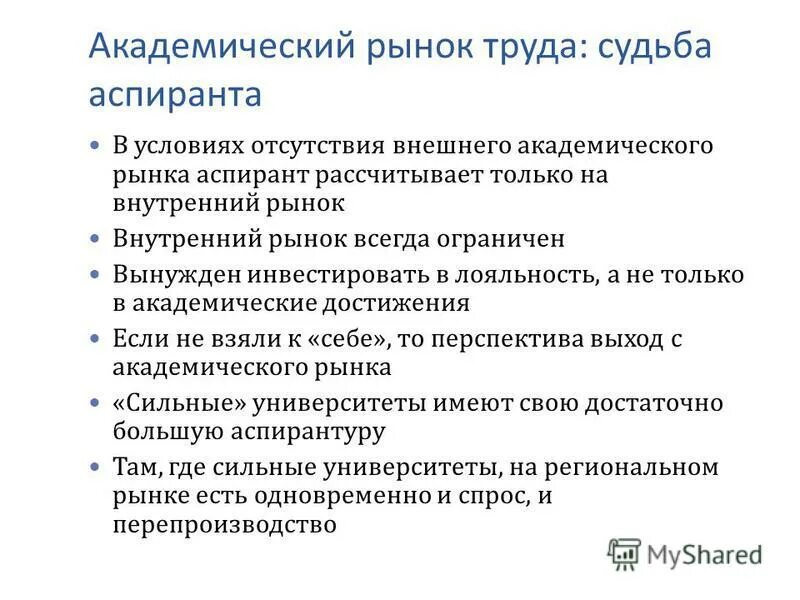 Академический рынок труда: судьба аспиранта

• В условиях отсутствия внешнего академического рынка аспирант рассчитывает только на внутренний рынок
• Внутренний рынок всегда ограничен
• Вынужден инвестировать в лояльность, а не только в академические достижения
• Если не взяли к «себе», то перспектива выход с академического рынка
• «Сильные» университеты имеют свою достаточно большую аспирантуру
• Там, где сильные университеты, на региональном рынке есть одновременно и спрос, и перепроизводство

MyShared